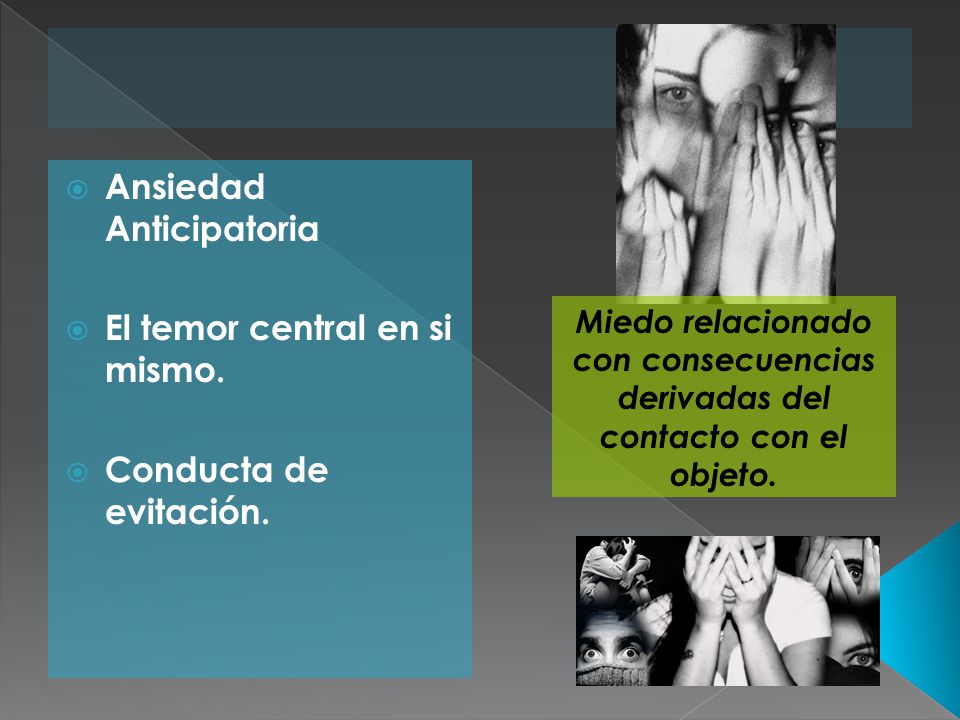 Ansiedad Anticipatoria

El temor central en si mismo.

Conducta de evitación.

Miedo relacionado con consecuencias derivadas del contacto con el objeto.